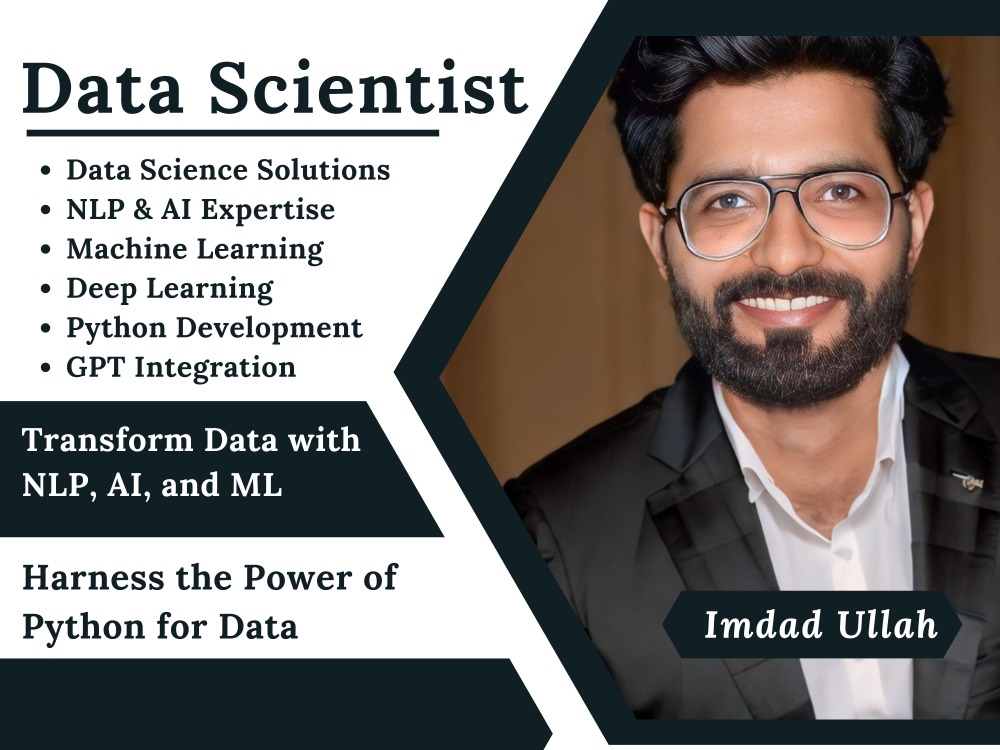 Data Scientist

• Data Science Solutions
• NLP & AI Expertise
• Machine Learning
• Deep Learning
• Python Development
• GPT Integration

Transform Data with NLP, AI, and ML

Harness the Power of Python for Data

Imdad Ullah